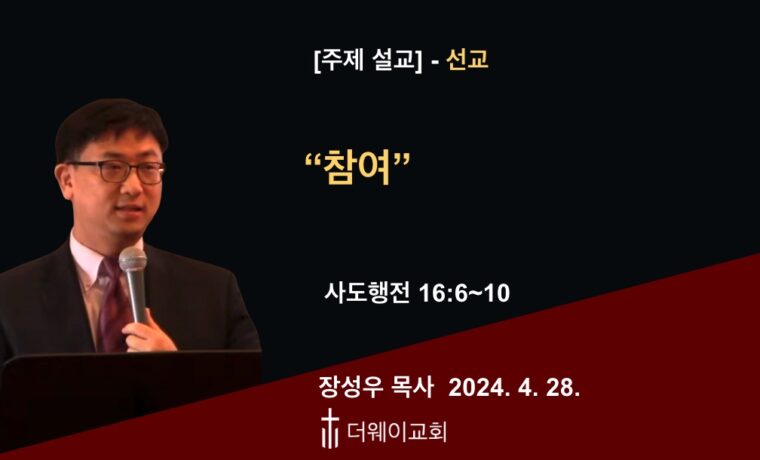 [주제 설교] - 선교

“참여”

사도행전 16:6~10

장성우 목사 2024. 4. 28.

더웨이교회